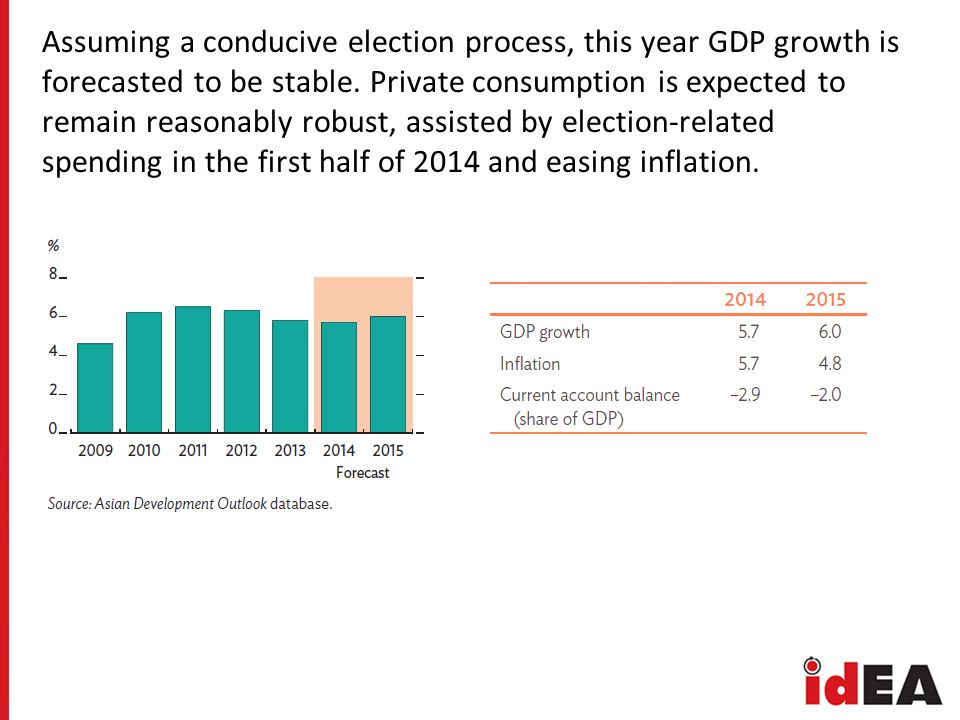 Assuming a conducive election process, this year GDP growth is forecasted to be stable. Private consumption is expected to remain reasonably robust, assisted by election-related spending in the first half of 2014 and easing inflation.

%
8
6
4
2
0
2009 2010 2011 2012 2013 2014 2015
Forecast

Source: Asian Development Outlook database.

| | 2014 | 2015 |
|---|---|---|
| GDP growth | 5.7 | 6.0 |
| Inflation | 5.7 | 4.8 |
| Current account balance (share of GDP) | −2.9 | −2.0 |

idEA